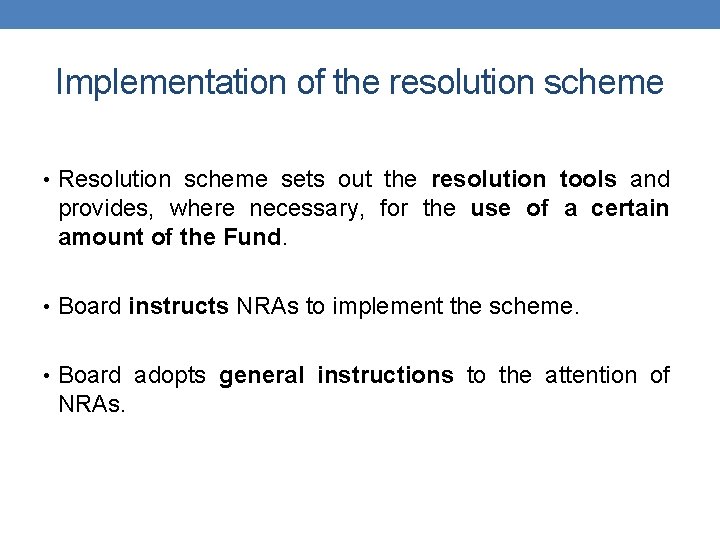 Implementation of the resolution scheme

• Resolution scheme sets out the resolution tools and provides, where necessary, for the use of a certain amount of the Fund.

• Board instructs NRAs to implement the scheme.

• Board adopts general instructions to the attention of NRAs.